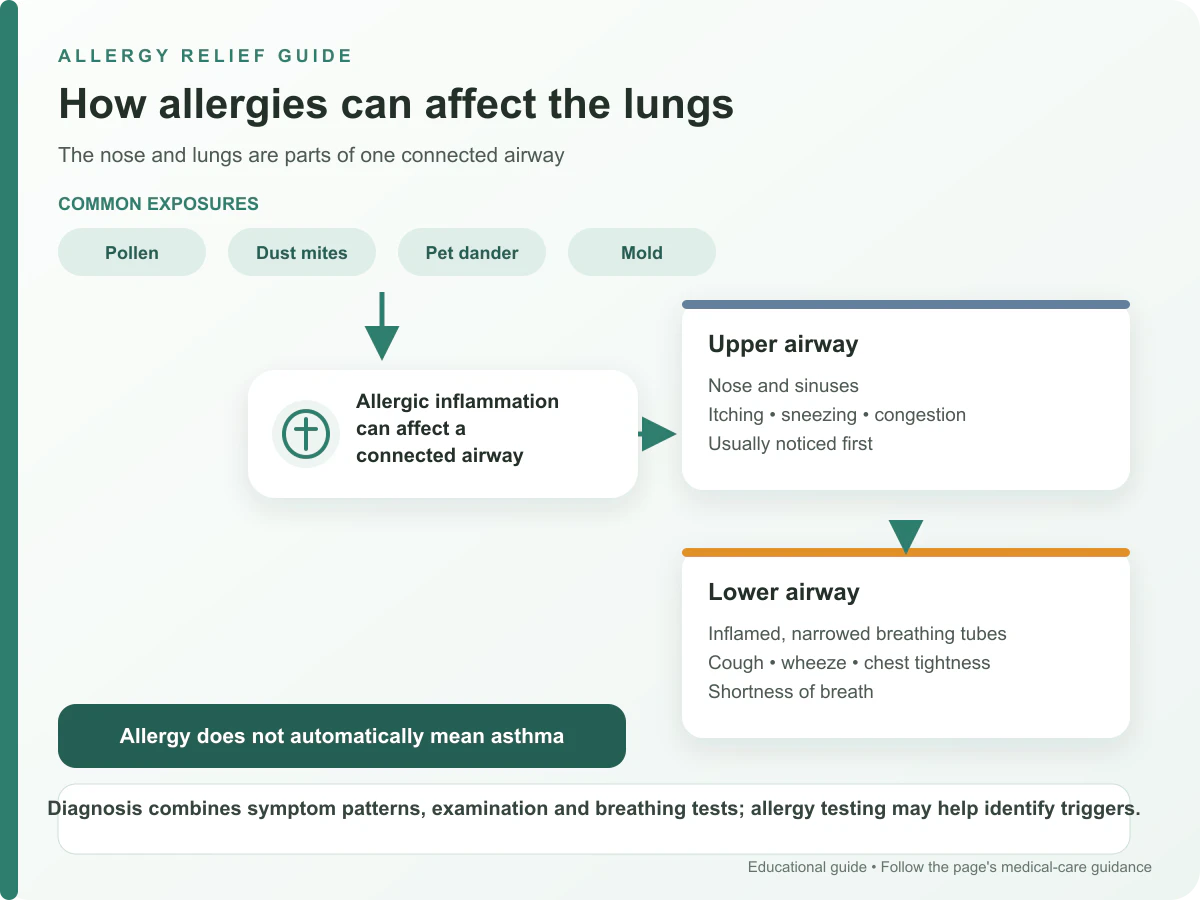 ALLERGY RELIEF GUIDE

How allergies can affect the lungs

The nose and lungs are parts of one connected airway

COMMON EXPOSURES

Pollen

Dust mites

Pet dander

Mold

Allergic inflammation can affect a connected airway

Upper airway

Nose and sinuses
Itching • sneezing • congestion
Usually noticed first

Lower airway

Inflamed, narrowed breathing tubes
Cough • wheeze • chest tightness
Shortness of breath

Allergy does not automatically mean asthma

Diagnosis combines symptom patterns, examination and breathing tests; allergy testing may help identify triggers.

Educational guide • Follow the page's medical-care guidance